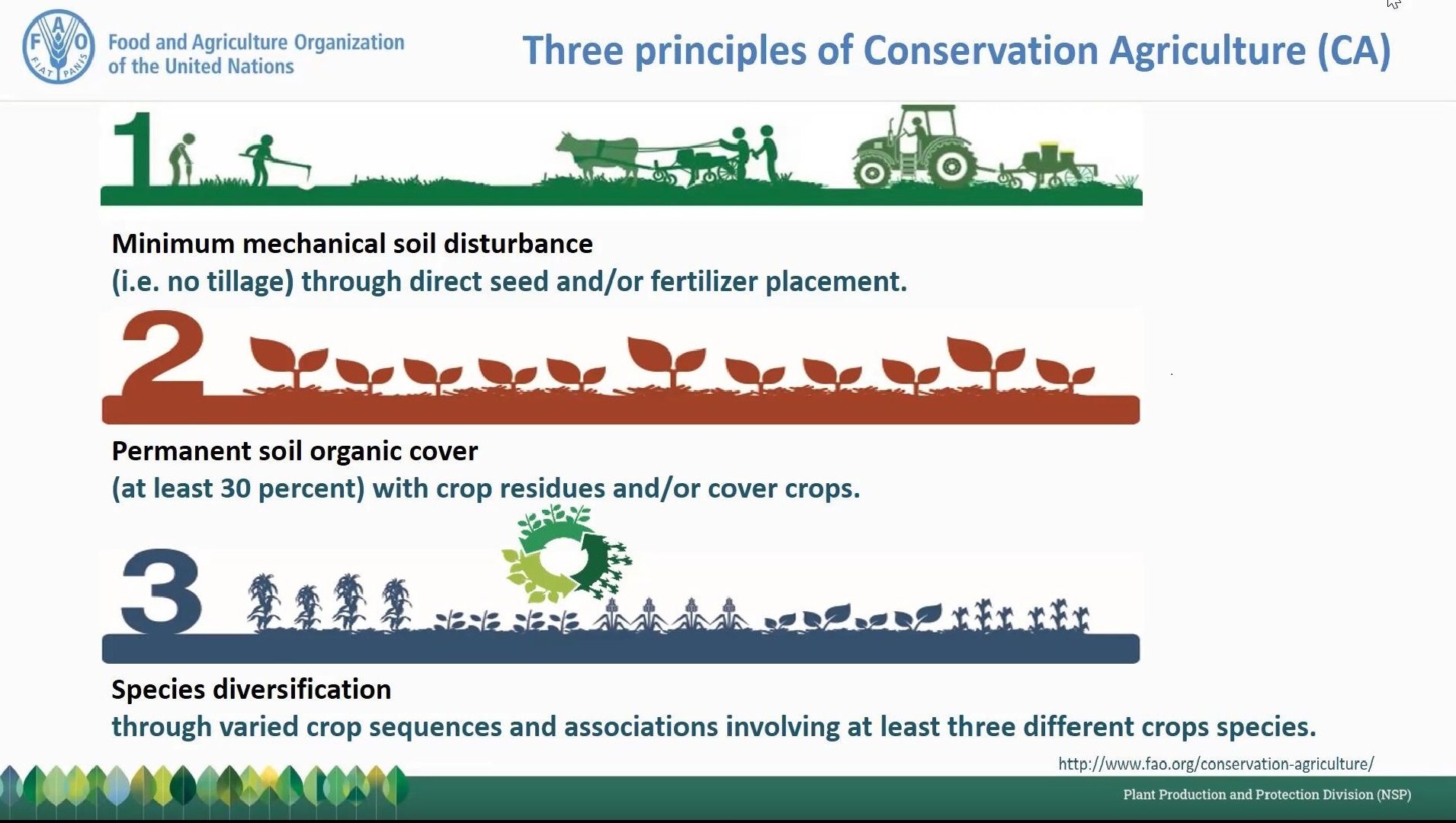 FAO FIAT PANIS

Food and Agriculture Organization of the United Nations

Three principles of Conservation Agriculture (CA)

1

Minimum mechanical soil disturbance
(i.e. no tillage) through direct seed and/or fertilizer placement.

2

Permanent soil organic cover
(at least 30 percent) with crop residues and/or cover crops.

3

Species diversification
through varied crop sequences and associations involving at least three different crops species.

http://www.fao.org/conservation-agriculture/

Plant Production and Protection Division (NSP)